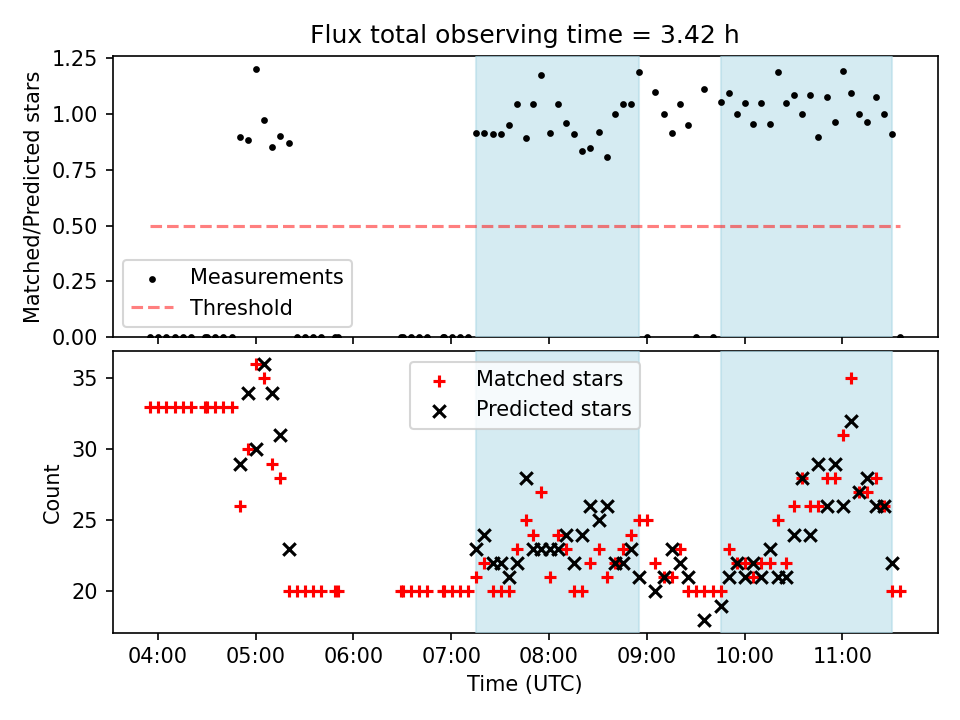 Flux total observing time = 3.42 h

Matched/Predicted stars

1.25
1.00
0.75
0.50
0.25
0.00

Measurements
Threshold

Count

35
30
25
20

Matched stars
Predicted stars

04:00
05:00
06:00
07:00
08:00
09:00
10:00
11:00

Time (UTC)